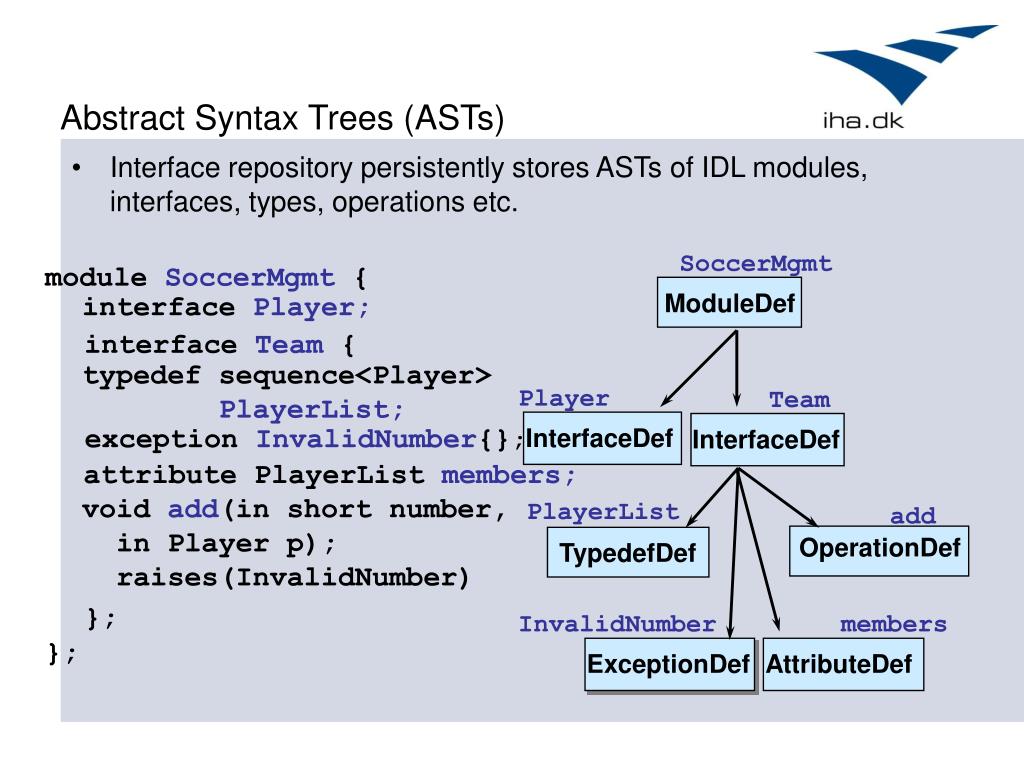 iha.dk

Abstract Syntax Trees (ASTs)

• Interface repository persistently stores ASTs of IDL modules, interfaces, types, operations etc.

module SoccerMgmt {
interface Player;
interface Team {
typedef sequence<Player>
PlayerList;
exception InvalidNumber{};
attribute PlayerList members;
void add(in short number,
in Player p);
raises(InvalidNumber)
};
};

SoccerMgmt
ModuleDef
Player
InterfaceDef
Team
InterfaceDef
PlayerList
TypedefDef
add
OperationDef
InvalidNumber
ExceptionDef
members
AttributeDef